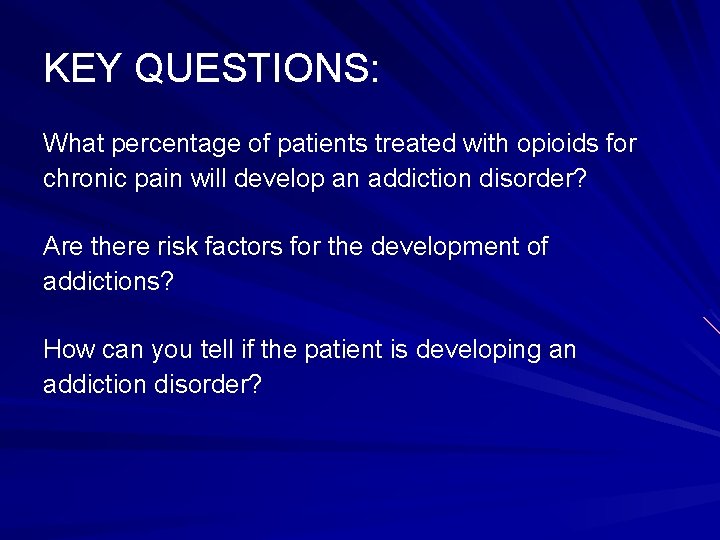 KEY QUESTIONS:

What percentage of patients treated with opioids for chronic pain will develop an addiction disorder?

Are there risk factors for the development of addictions?

How can you tell if the patient is developing an addiction disorder?